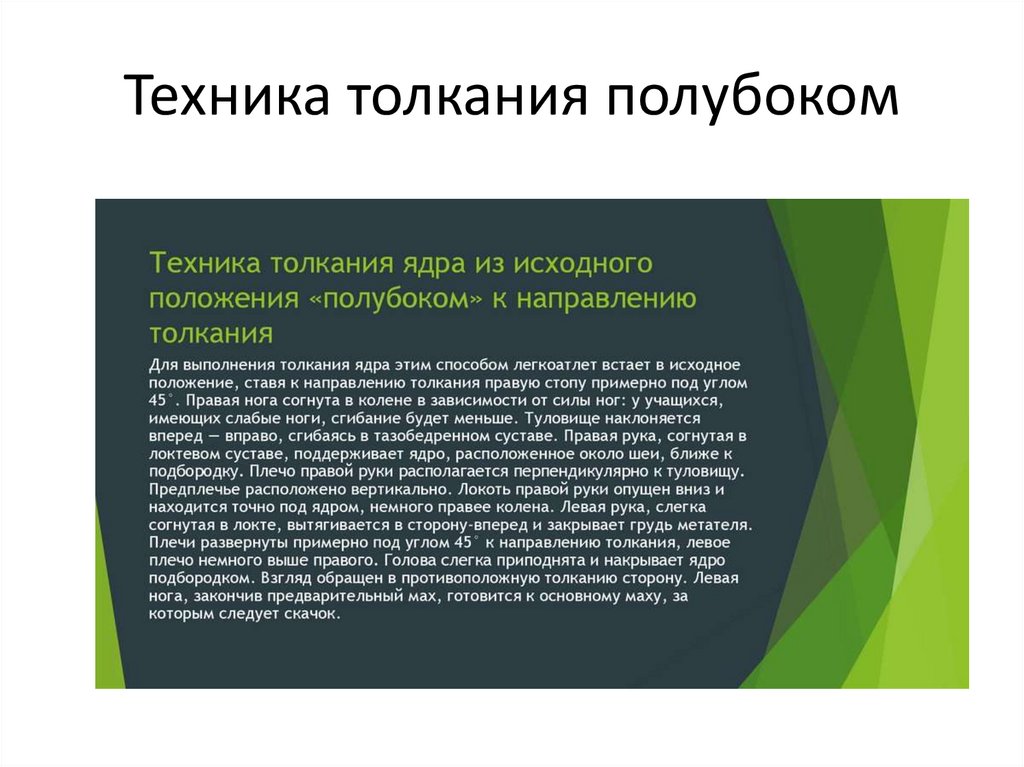 Техника толкания полубоком

Техника толкания ядра из исходного положения «полубоком» к направлению толкания

Для выполнения толкания ядра этим способом легкоатлет встает в исходное положение, ставя к направлению толкания правую стопу примерно под углом 45°. Правая нога согнута в колене в зависимости от силы ног: у учащихся, имеющих слабые ноги, сгибание будет меньше. Туловище наклоняется вперед — вправо, сгибаясь в тазобедренном суставе. Правая рука, согнутая в локтевом суставе, поддерживает ядро, расположенное около шеи, ближе к подбородку. Плечо правой руки располагается перпендикулярно к туловищу. Предплечье расположено вертикально. Локоть правой руки опущен вниз и находится точно под ядром, немного правее колена. Левая рука, слегка согнутая в локте, вытягивается в сторону-вперед и закрывает грудь метателя. Плечи развернуты примерно под углом 45° к направлению толкания, левое плечо немного выше правого. Голова слегка приподнята и накрывает ядро подбородком. Взгляд обращен в противоположную толканию сторону. Левая нога, закончив предварительный мах, готовится к основному маху, за которым следует скачок.